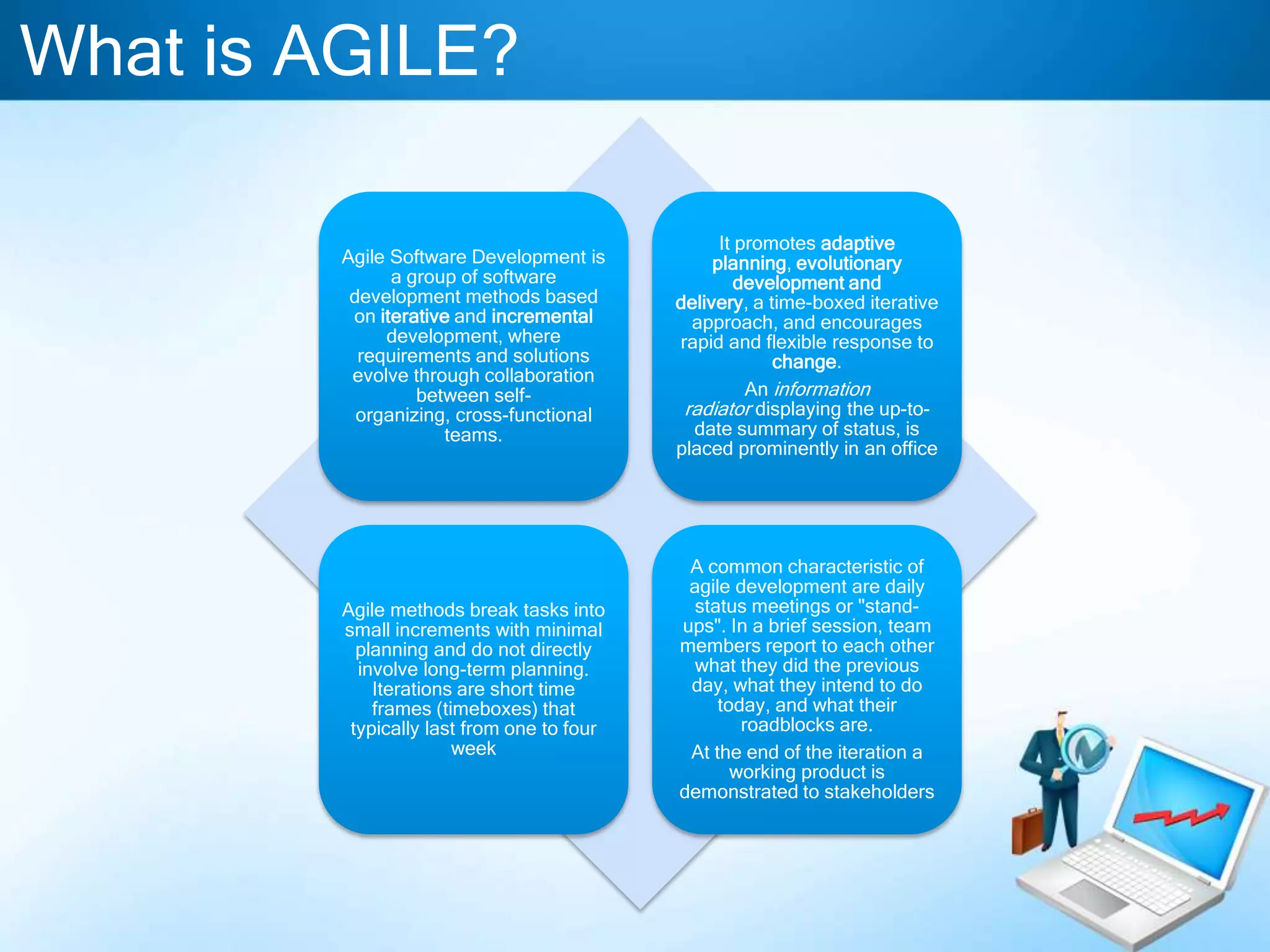 What is AGILE?

Agile Software Development is a group of software development methods based on iterative and incremental development, where requirements and solutions evolve through collaboration between self-organizing, cross-functional teams.

It promotes adaptive planning, evolutionary development and delivery, a time-boxed iterative approach, and encourages rapid and flexible response to change.

An information radiator displaying the up-to-date summary of status, is placed prominently in an office

Agile methods break tasks into small increments with minimal planning and do not directly involve long-term planning. Iterations are short time frames (timeboxes) that typically last from one to four week

A common characteristic of agile development are daily status meetings or "stand-ups". In a brief session, team members report to each other what they did the previous day, what they intend to do today, and what their roadblocks are.

At the end of the iteration a working product is demonstrated to stakeholders